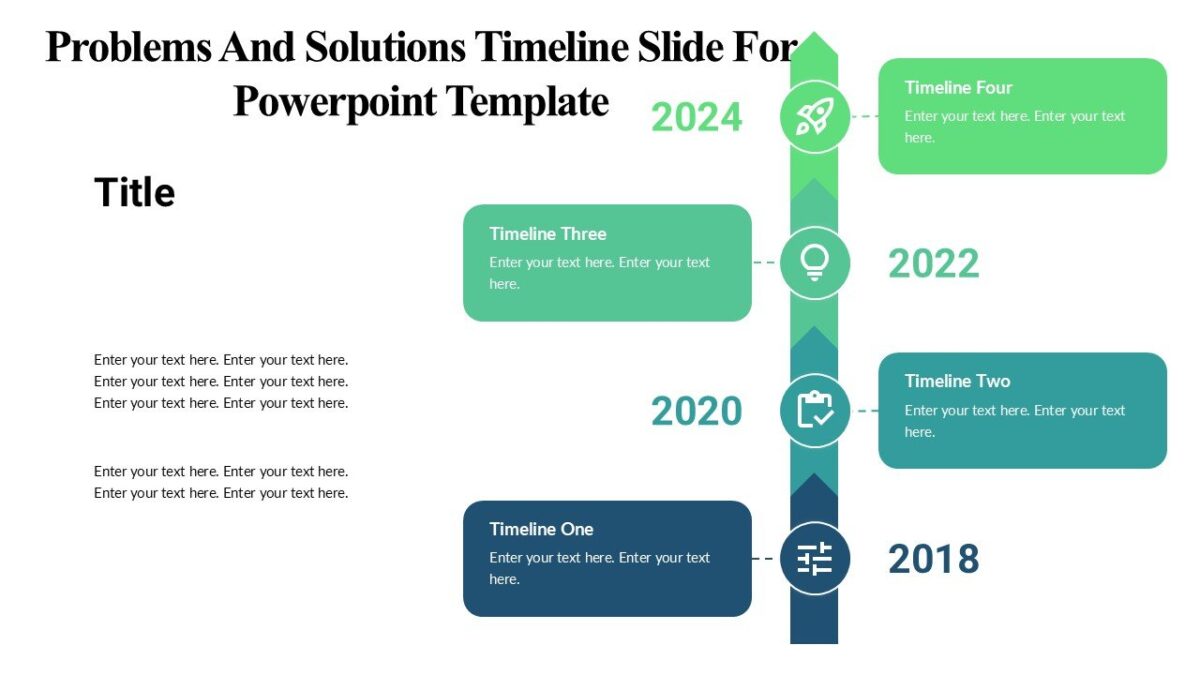 Problems And Solutions Timeline Slide For Powerpoint Template

Title

Enter your text here. Enter your text here. Enter your text here. Enter your text here. Enter your text here. Enter your text here.

Enter your text here. Enter your text here. Enter your text here. Enter your text here.

2024

Timeline Four
Enter your text here. Enter your text here.

Timeline Three
Enter your text here. Enter your text here.

2022

2020

Timeline Two
Enter your text here. Enter your text here.

Timeline One
Enter your text here. Enter your text here.

2018